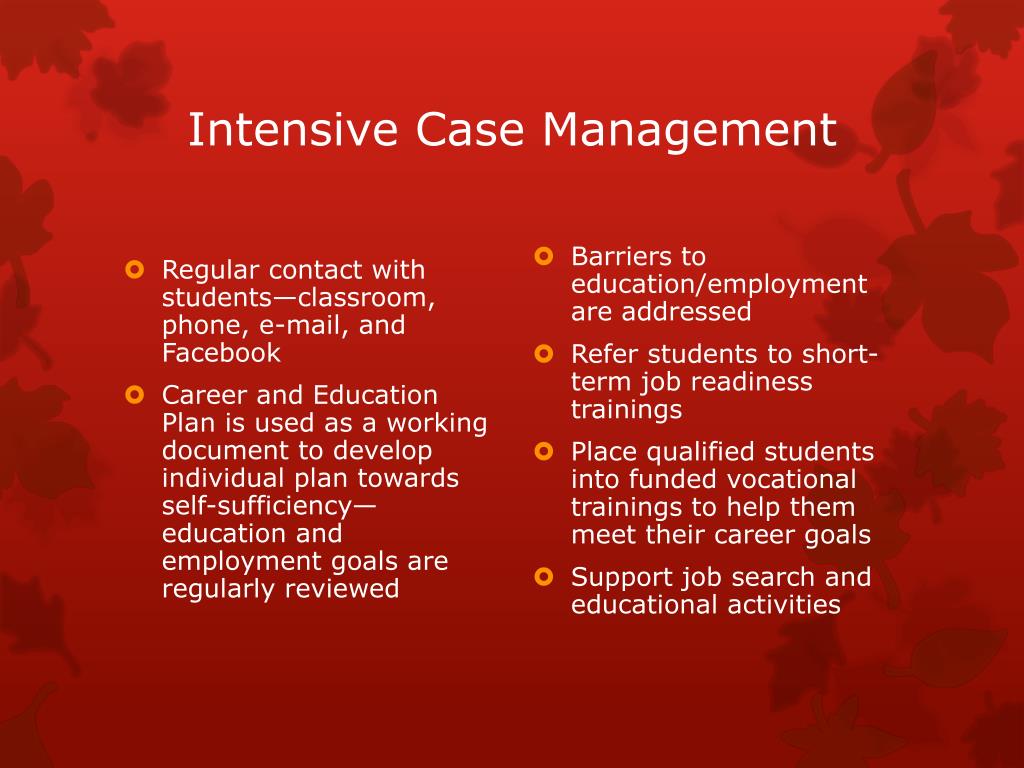 Intensive Case Management

- Regular contact with students—classroom, phone, e-mail, and Facebook
- Career and Education Plan is used as a working document to develop individual plan towards self-sufficiency—education and employment goals are regularly reviewed

- Barriers to education/employment are addressed
- Refer students to short-term job readiness trainings
- Place qualified students into funded vocational trainings to help them meet their career goals
- Support job search and educational activities